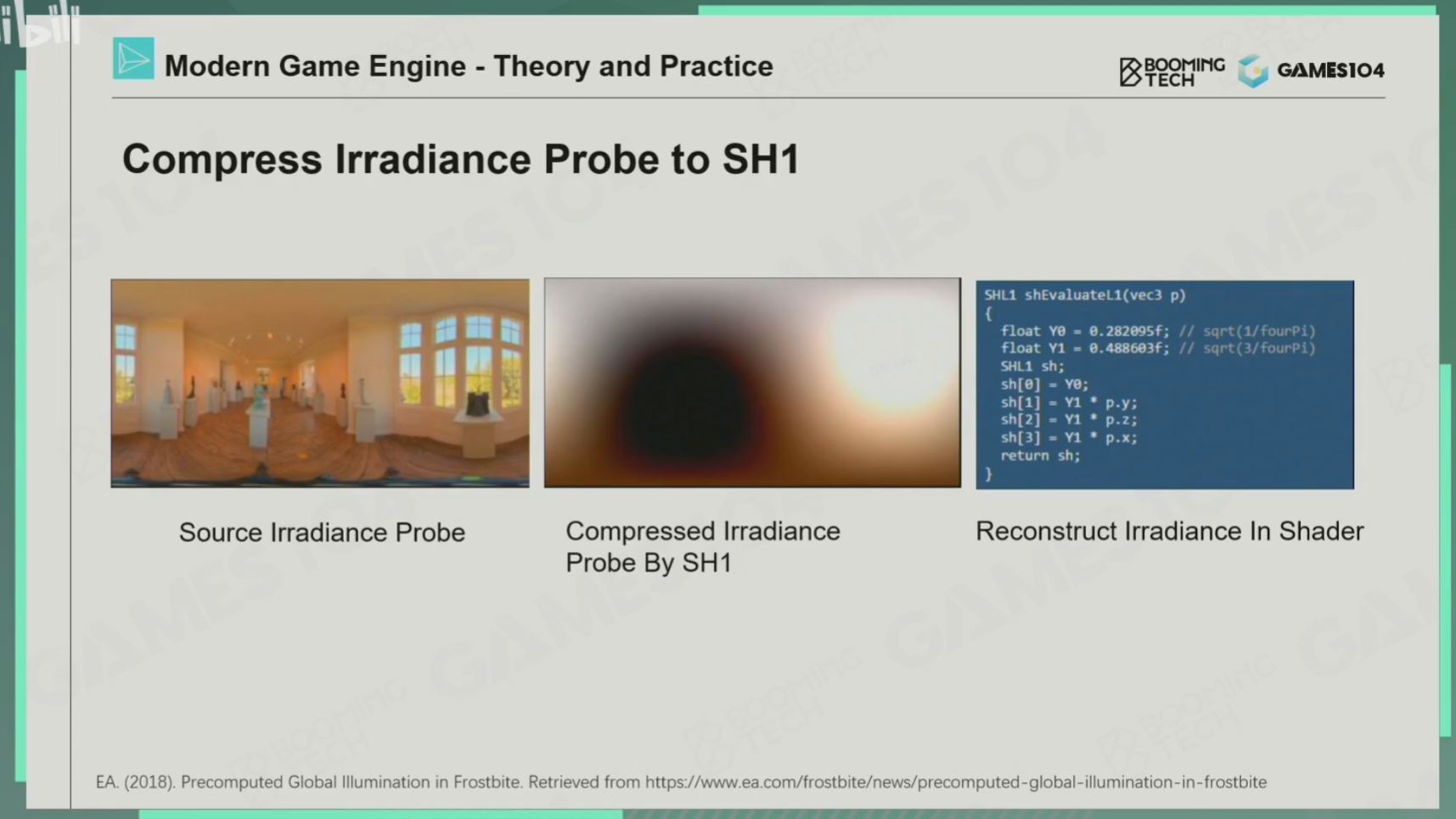 Modern Game Engine - Theory and Practice

BOOMING TECH GAMES104

Compress Irradiance Probe to SH1

SHL1 shEvaluateL1(vec3 p)
{
 float Y0 = 0.282095f; // sqrt(1/fourPi)
 float Y1 = 0.488603f; // sqrt(3/fourPi)
 SHL1 sh;
 sh[0] = Y0;
 sh[1] = Y1 * p.y;
 sh[2] = Y1 * p.z;
 sh[3] = Y1 * p.x;
 return sh;
}

Source Irradiance Probe

Compressed Irradiance Probe By SH1

Reconstruct Irradiance In Shader

EA. (2018). Precomputed Global Illumination in Frostbite. Retrieved from https://www.ea.com/frostbite/news/precomputed-global-illumination-in-frostbite